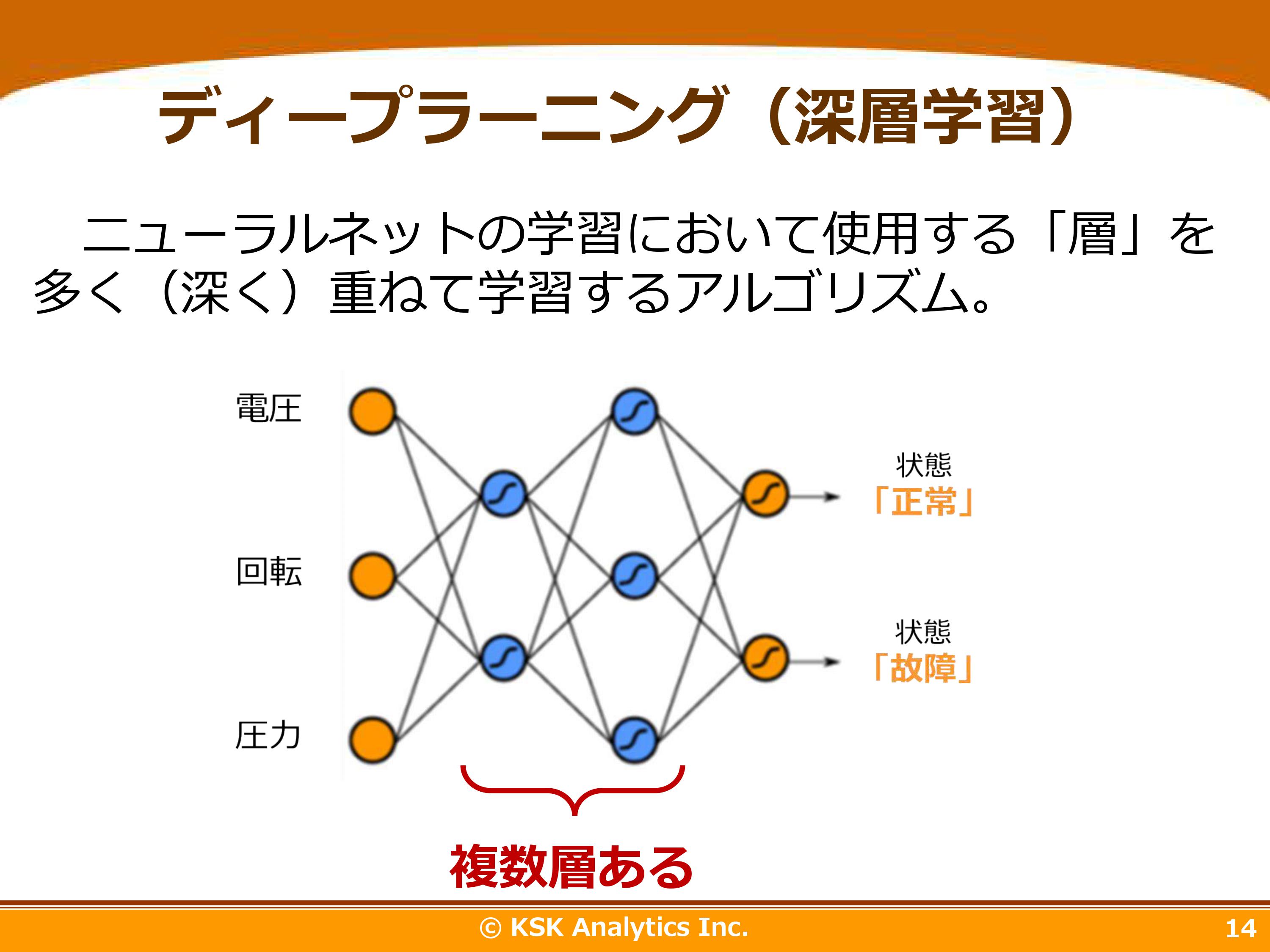 ディープラーニング（深層学習）

ニューラルネットの学習において使用する「層」を多く（深く）重ねて学習するアルゴリズム。

電圧

回転

圧力

状態
「正常」

状態
「故障」

複数層ある

© KSK Analytics Inc.

14